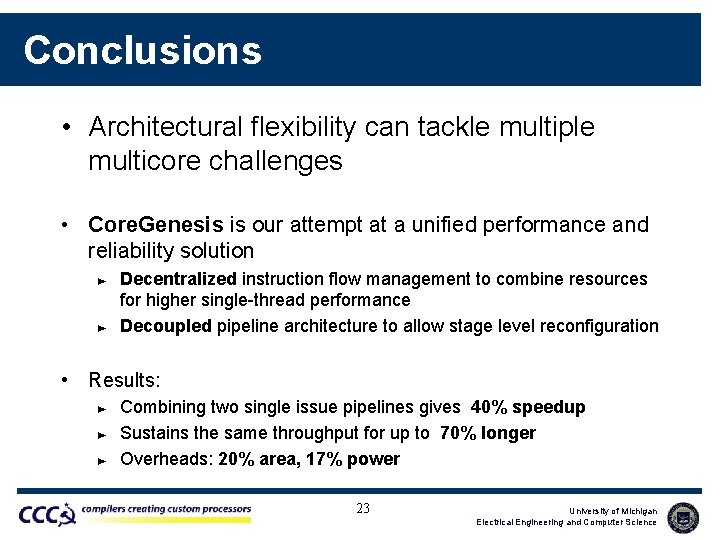 Conclusions

• Architectural flexibility can tackle multiple multicore challenges

• CoreGenesis is our attempt at a unified performance and reliability solution
► Decentralized instruction flow management to combine resources for higher single-thread performance
► Decoupled pipeline architecture to allow stage level reconfiguration

• Results:
► Combining two single issue pipelines gives 40% speedup
► Sustains the same throughput for up to 70% longer
► Overheads: 20% area, 17% power

CCC compilers creating custom processors

23

University of Michigan
Electrical Engineering and Computer Science